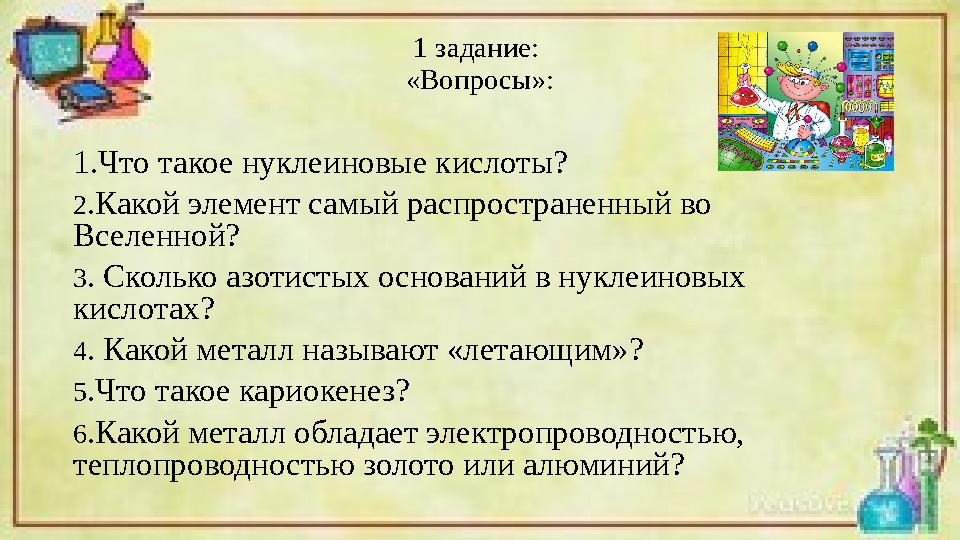 1 задание:
«Вопросы»:

1.Что такое нуклеиновые кислоты?

2.Какой элемент самый распространенный во Вселенной?

3. Сколько азотистых оснований в нуклеиновых кислотах?

4. Какой металл называют «летающим»?

5.Что такое кариокенез?

6.Какой металл обладает электропроводностью, теплопроводностью золото или алюминий?